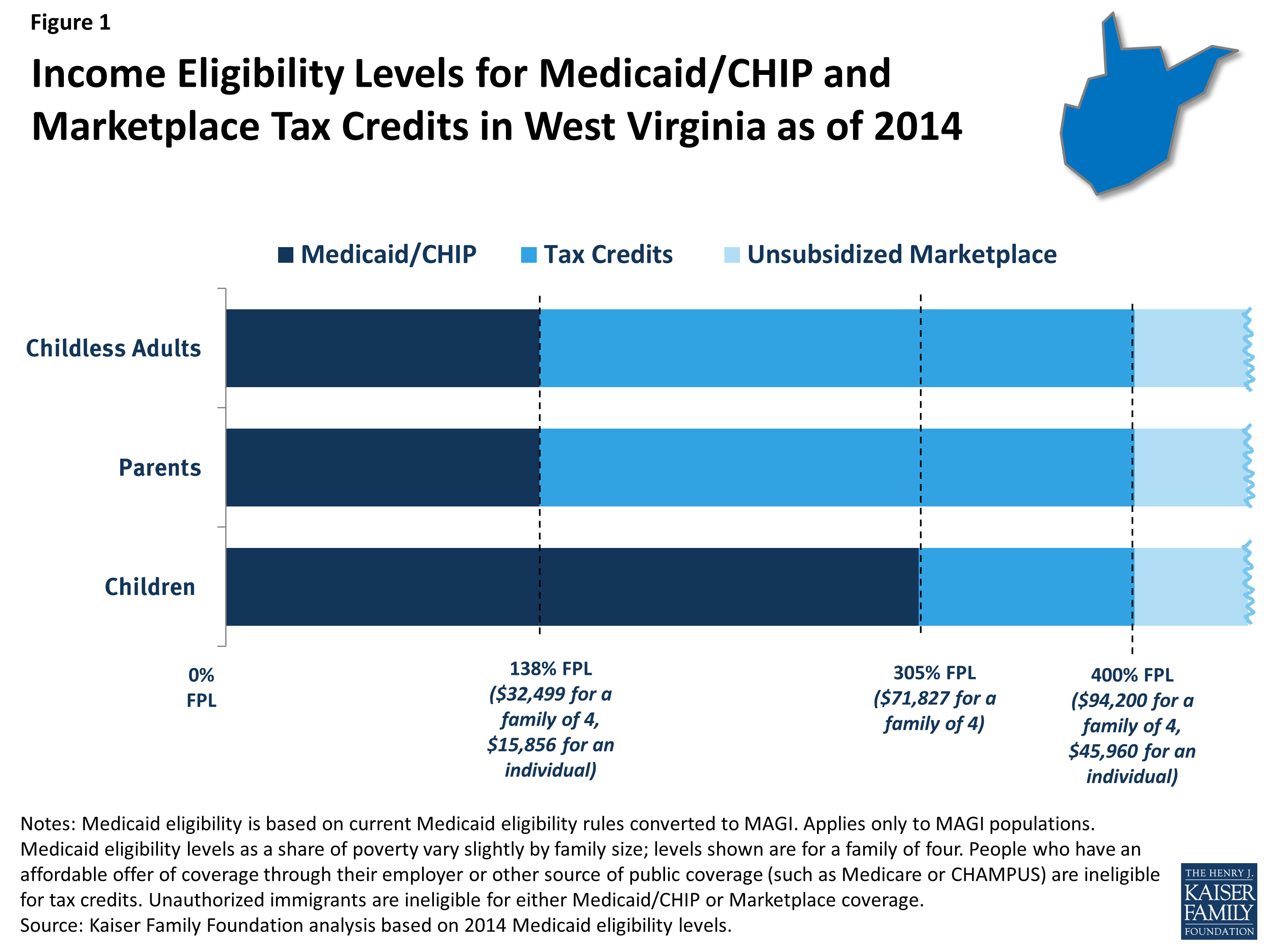 Figure 1

Income Eligibility Levels for Medicaid/CHIP and Marketplace Tax Credits in West Virginia as of 2014

Medicaid/CHIP Tax Credits Unsubsidized Marketplace

Childless Adults

Parents

Children

0% FPL

138% FPL ($32,499 for a family of 4, $15,856 for an individual)

305% FPL ($71,827 for a family of 4)

400% FPL ($94,200 for a family of 4, $45,960 for an individual)

Notes: Medicaid eligibility is based on current Medicaid eligibility rules converted to MAGI. Applies only to MAGI populations. Medicaid eligibility levels as a share of poverty vary slightly by family size; levels shown are for a family of four. People who have an affordable offer of coverage through their employer or other source of public coverage (such as Medicare or CHAMPUS) are ineligible for tax credits. Unauthorized immigrants are ineligible for either Medicaid/CHIP or Marketplace coverage.
Source: Kaiser Family Foundation analysis based on 2014 Medicaid eligibility levels.

THE HENRY J. KAISER FAMILY FOUNDATION